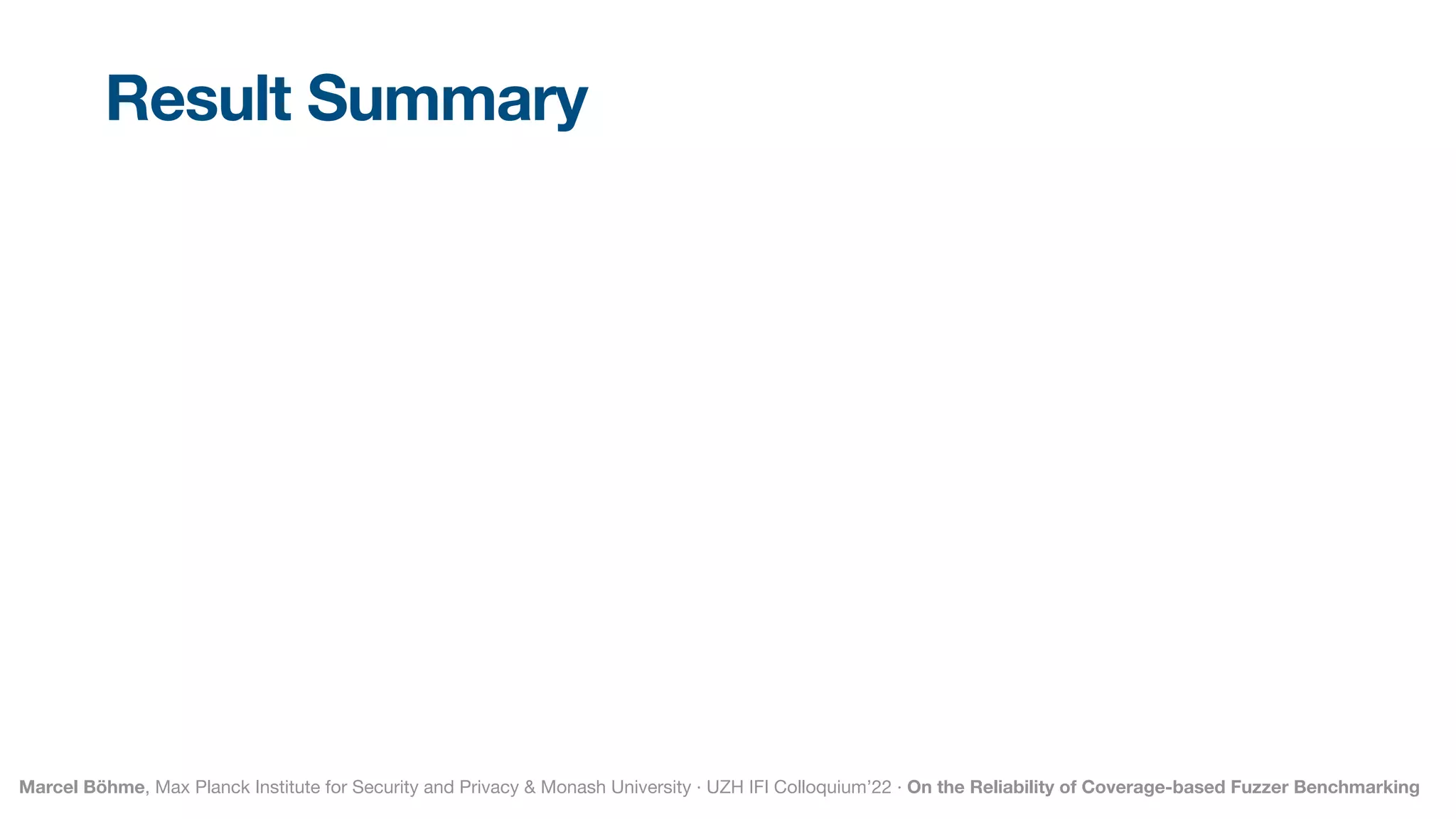 Result Summary

Marcel Böhme, Max Planck Institute for Security and Privacy & Monash University · UZH IFI Colloquium'22 · On the Reliability of Coverage-based Fuzzer Benchmarking